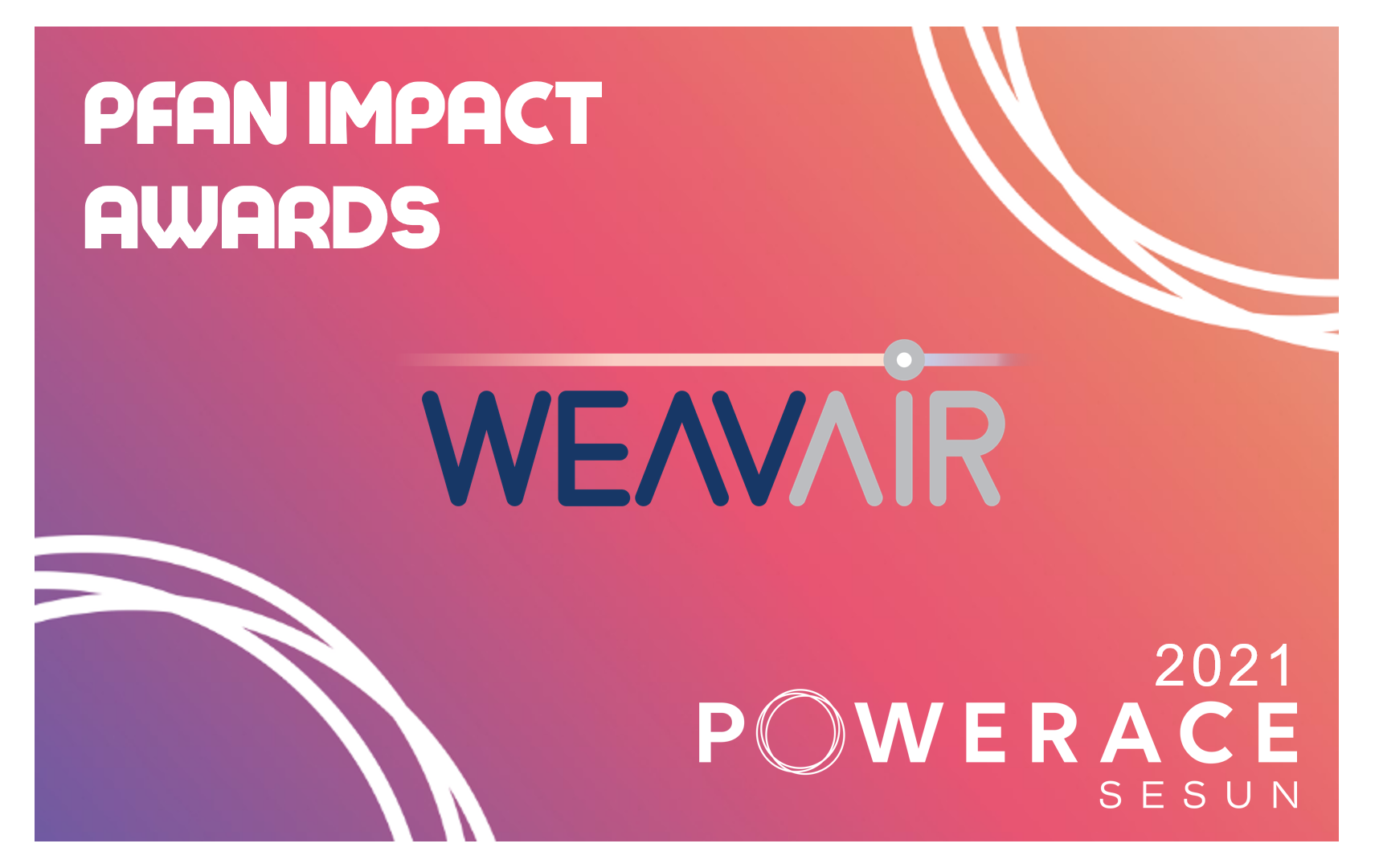 PFAN IMPACT AWARDS

WEAVAIR

2021
POWERACE
SESUN